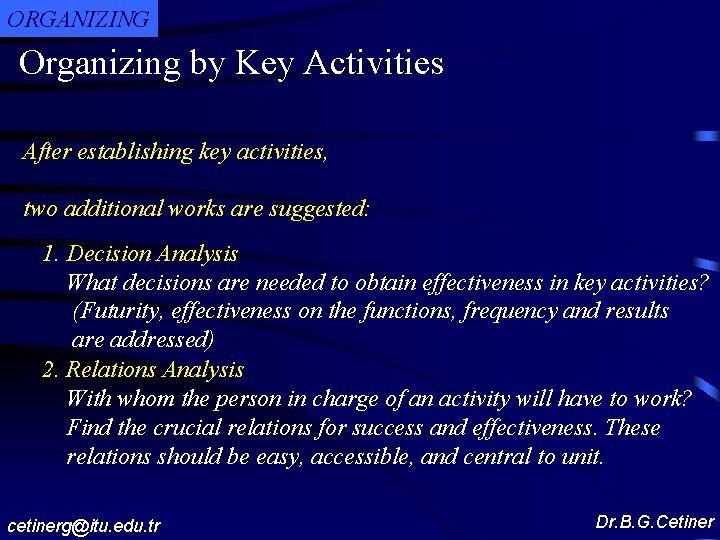 ORGANIZING

Organizing by Key Activities

After establishing key activities,

two additional works are suggested:

1. Decision Analysis
What decisions are needed to obtain effectiveness in key activities? (Futurity, effectiveness on the functions, frequency and results are addressed)

2. Relations Analysis
With whom the person in charge of an activity will have to work? Find the crucial relations for success and effectiveness. These relations should be easy, accessible, and central to unit.

cetinerg@itu.edu.tr

Dr.B.G.Cetiner